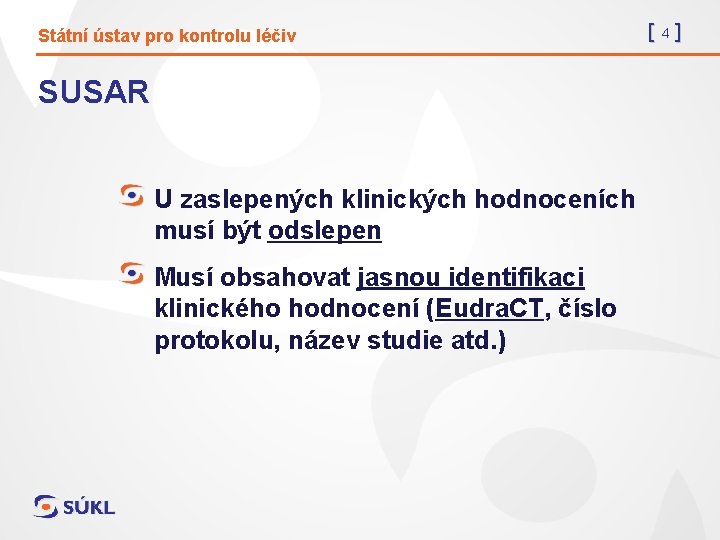 Státní ústav pro kontrolu léčiv

[ 4 ]

SUSAR

U zaslepených klinických hodnoceních musí být odslepen

Musí obsahovat jasnou identifikaci klinického hodnocení (EudraCT, číslo protokolu, název studie atd.)

SÚKL